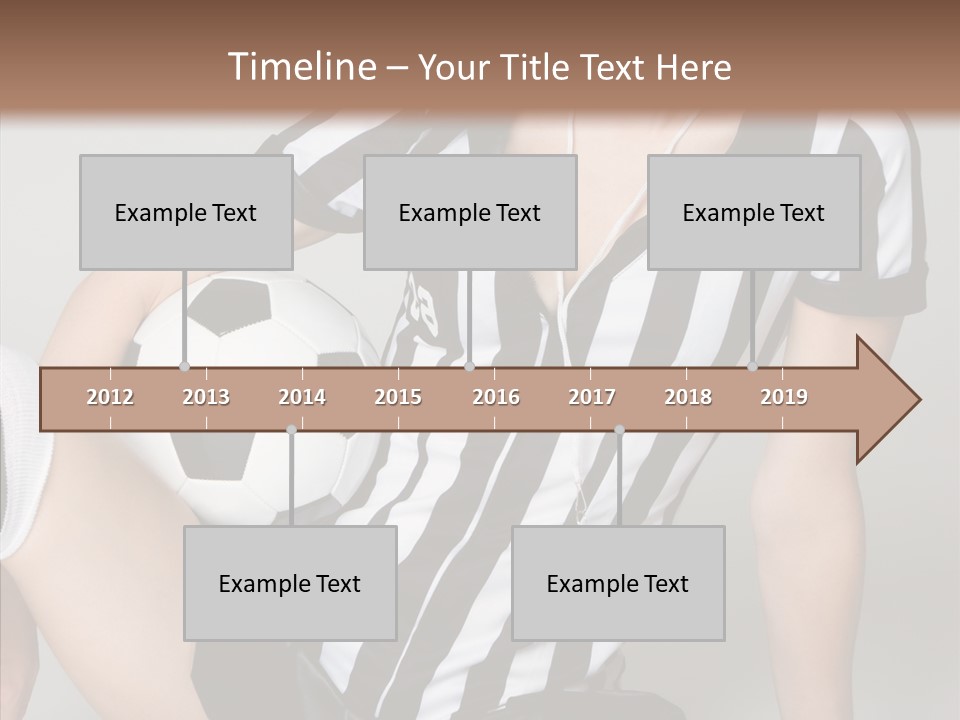 Timeline – Your Title Text Here

Example Text

Example Text

Example Text

2012 2013 2014 2015 2016 2017 2018 2019

Example Text

Example Text